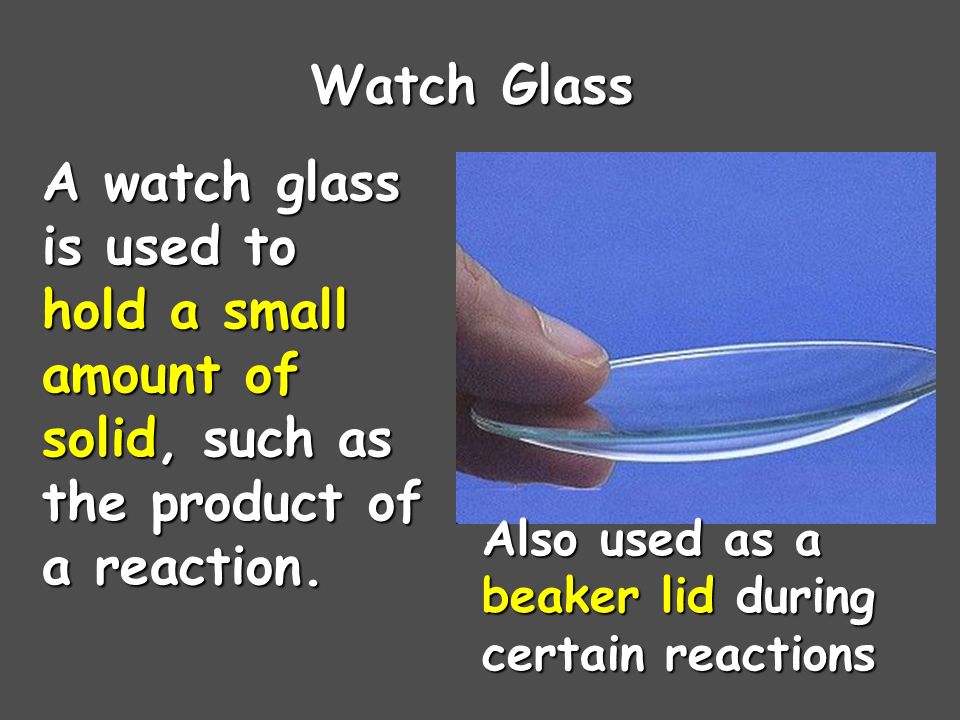 Watch Glass

A watch glass is used to hold a small amount of solid, such as the product of a reaction.

Also used as a beaker lid during certain reactions